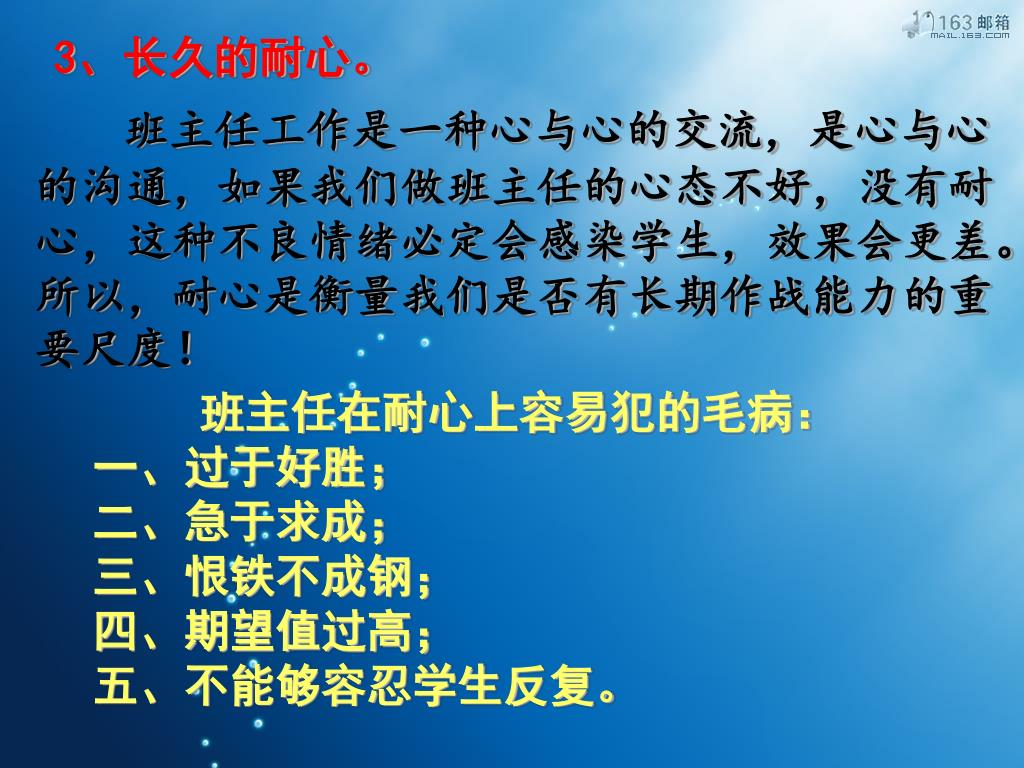 163 邮箱
MAIL.163.COM

3、长久的耐心。

班主任工作是一种心与心的交流，是心与心的沟通，如果我们做班主任的心态不好，没有耐心，这种不良情绪必定会感染学生，效果会更差。所以，耐心是衡量我们是否有长期作战能力的重要尺度！

班主任在耐心上容易犯的毛病：
一、过于好胜；
二、急于求成；
三、恨铁不成钢；
四、期望值过高；
五、不能够容忍学生反复。